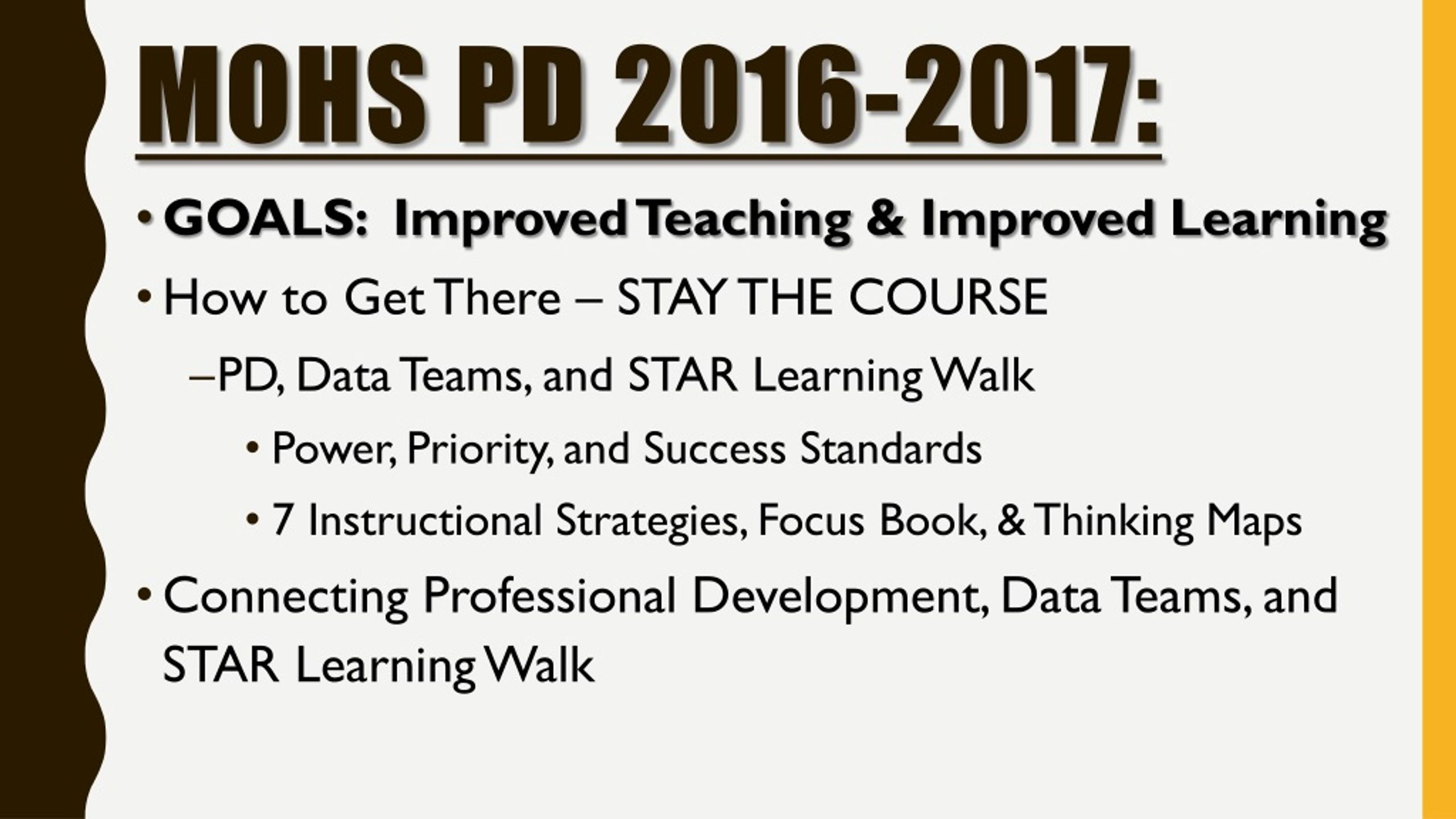 MOHS PD 2016-2017:

• GOALS: Improved Teaching & Improved Learning

• How to Get There – STAY THE COURSE

–PD, Data Teams, and STAR Learning Walk

• Power, Priority, and Success Standards

• 7 Instructional Strategies, Focus Book, & Thinking Maps

• Connecting Professional Development, Data Teams, and STAR Learning Walk